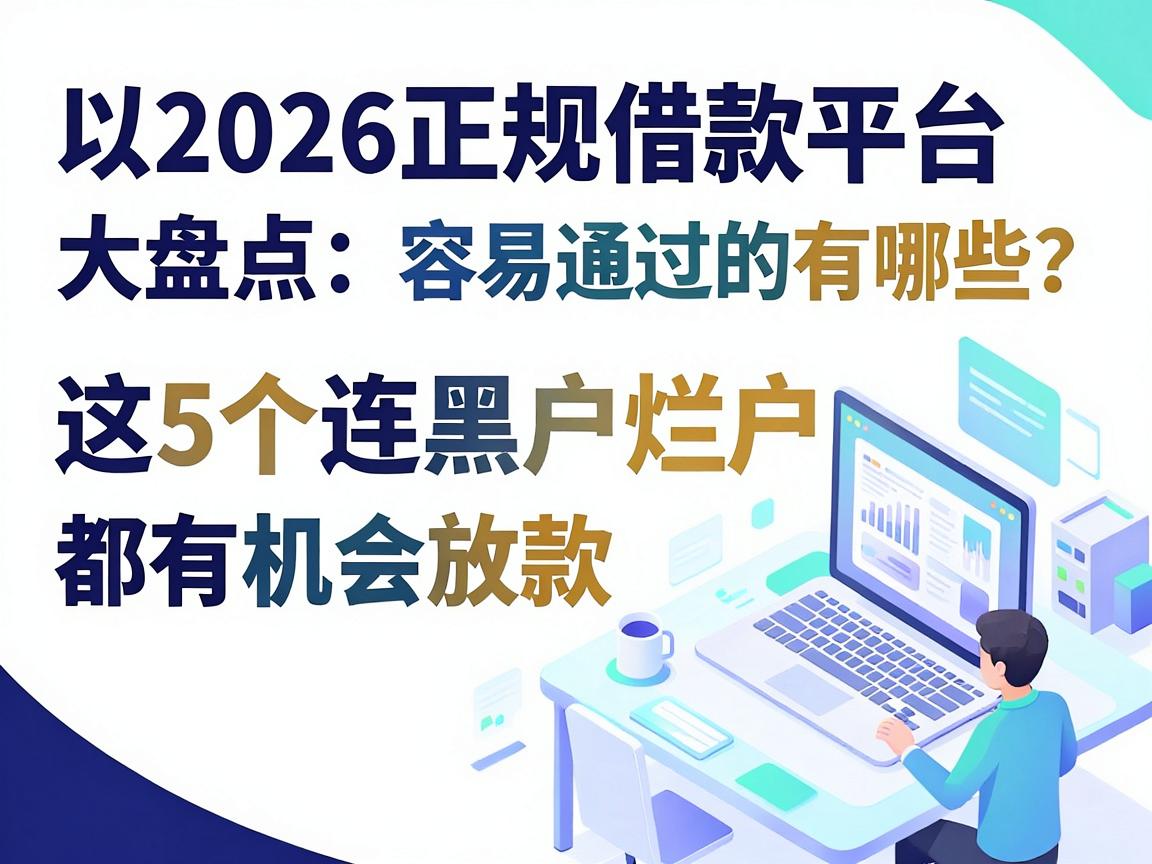 以2026正规借款平台
大盘点：容易通过的有哪些？

这5个连黑户烂户
都有机会放款